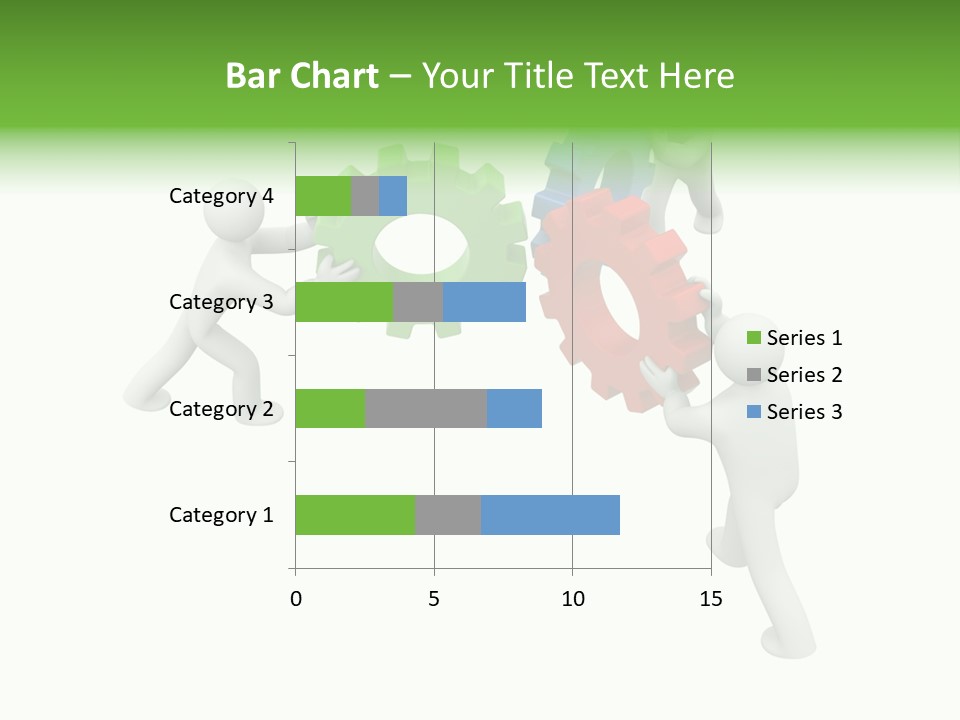 Bar Chart – Your Title Text Here

Category 4
Category 3
Category 2
Category 1

0
5
10
15

Series 1
Series 2
Series 3